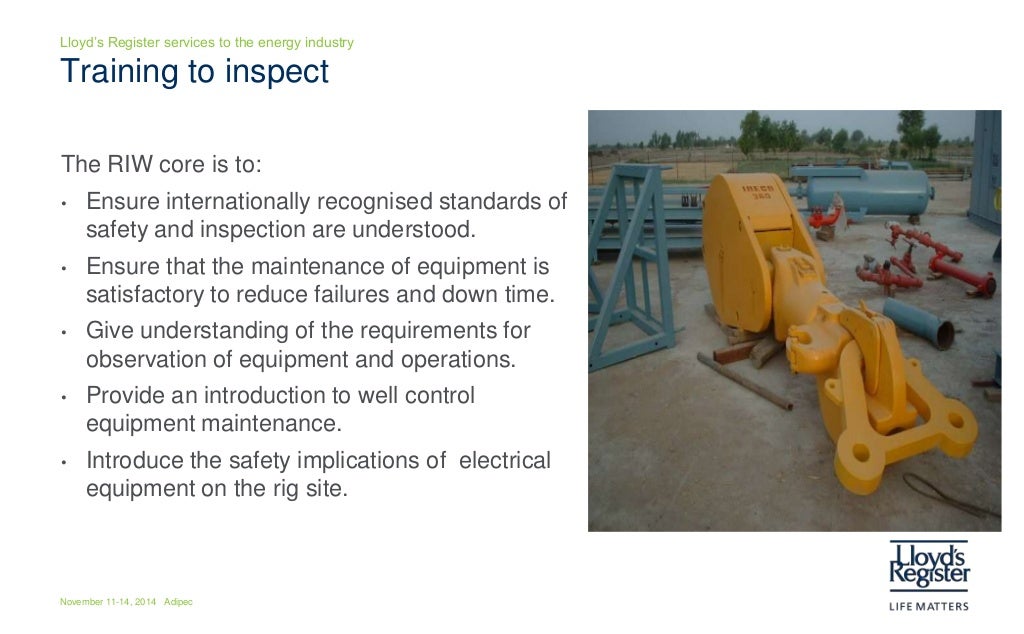 Lloyd's Register services to the energy industry

Training to inspect

The RIW core is to:

• Ensure internationally recognised standards of safety and inspection are understood.
• Ensure that the maintenance of equipment is satisfactory to reduce failures and down time.
• Give understanding of the requirements for observation of equipment and operations.
• Provide an introduction to well control equipment maintenance.
• Introduce the safety implications of electrical equipment on the rig site.

IDECO 380

November 11-14, 2014 Adipec

Lloyd's Register
LIFE MATTERS